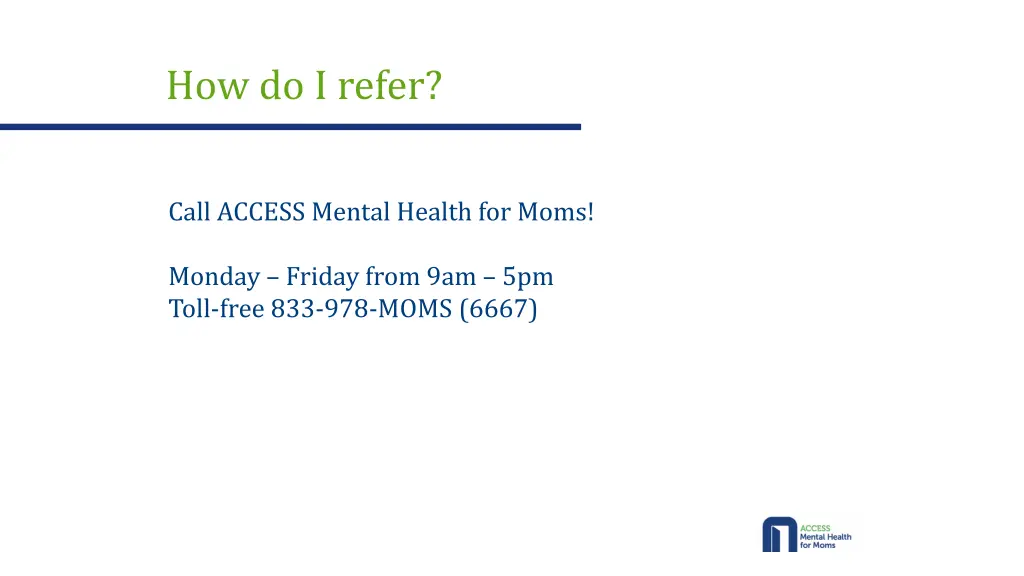 How do I refer?

Call ACCESS Mental Health for Moms!

Monday – Friday from 9am – 5pm
Toll-free 833-978-MOMS (6667)

ACCESS
Mental Health
for Moms